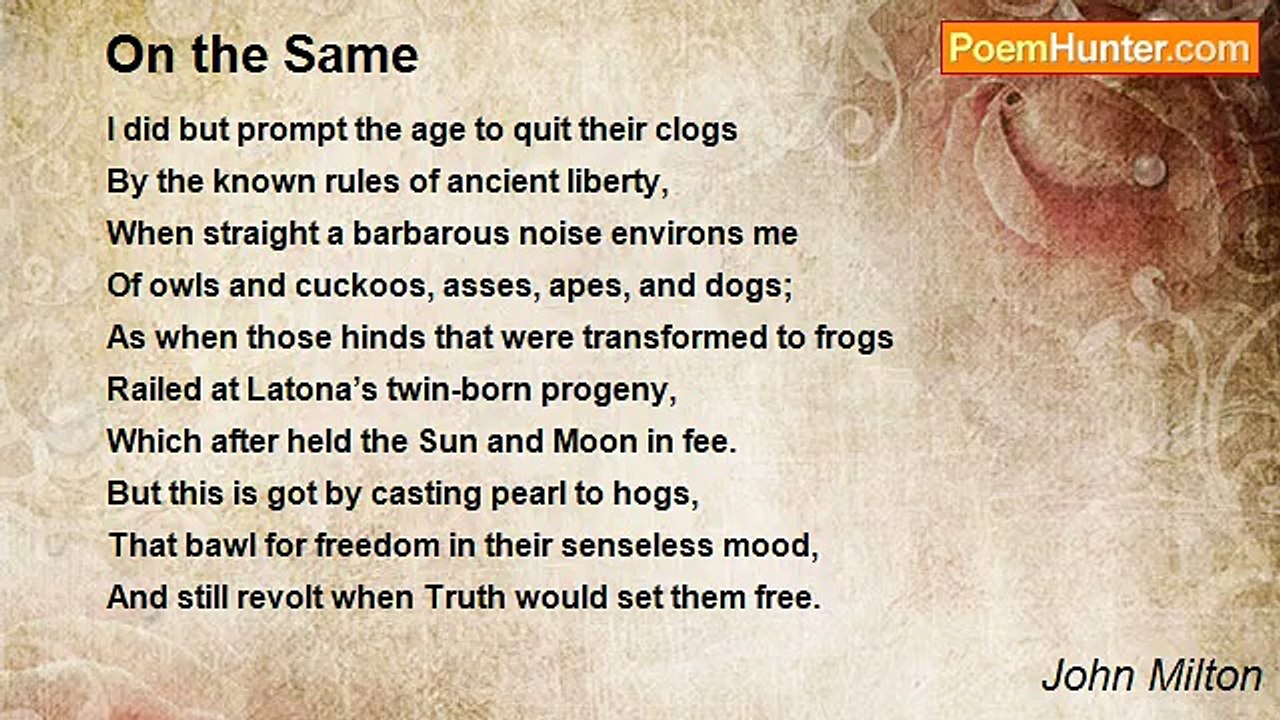 On the Same

PoemHunter.com

I did but prompt the age to quit their clogs
By the known rules of ancient liberty,
When straight a barbarous noise environs me
Of owls and cuckoos, asses, apes, and dogs;
As when those hinds that were transformed to frogs
Railed at Latona's twin-born progeny,
Which after held the Sun and Moon in fee.
But this is got by casting pearl to hogs,
That bawl for freedom in their senseless mood,
And still revolt when Truth would set them free.

John Milton